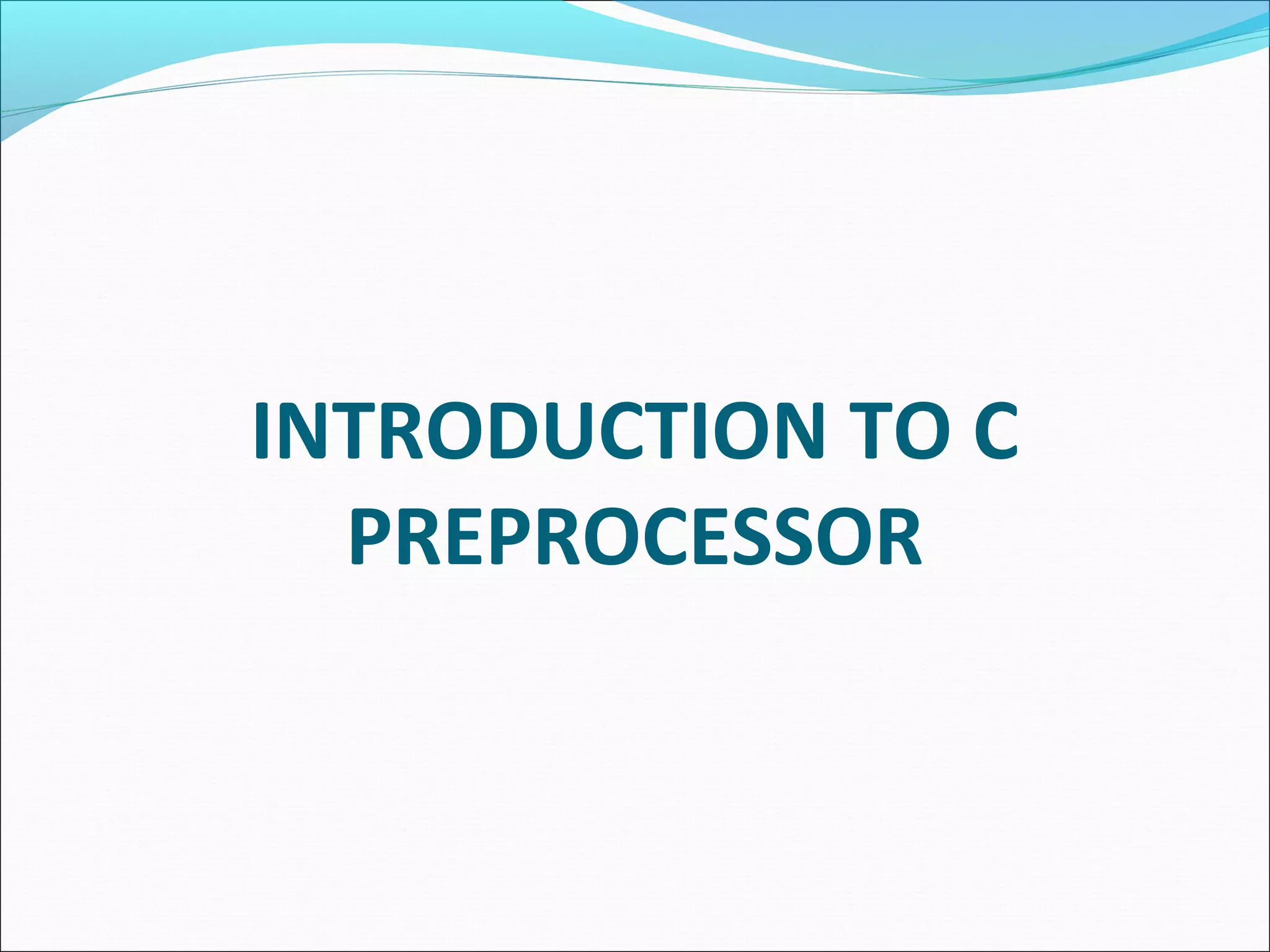 INTRODUCTION TO C PREPROCESSOR